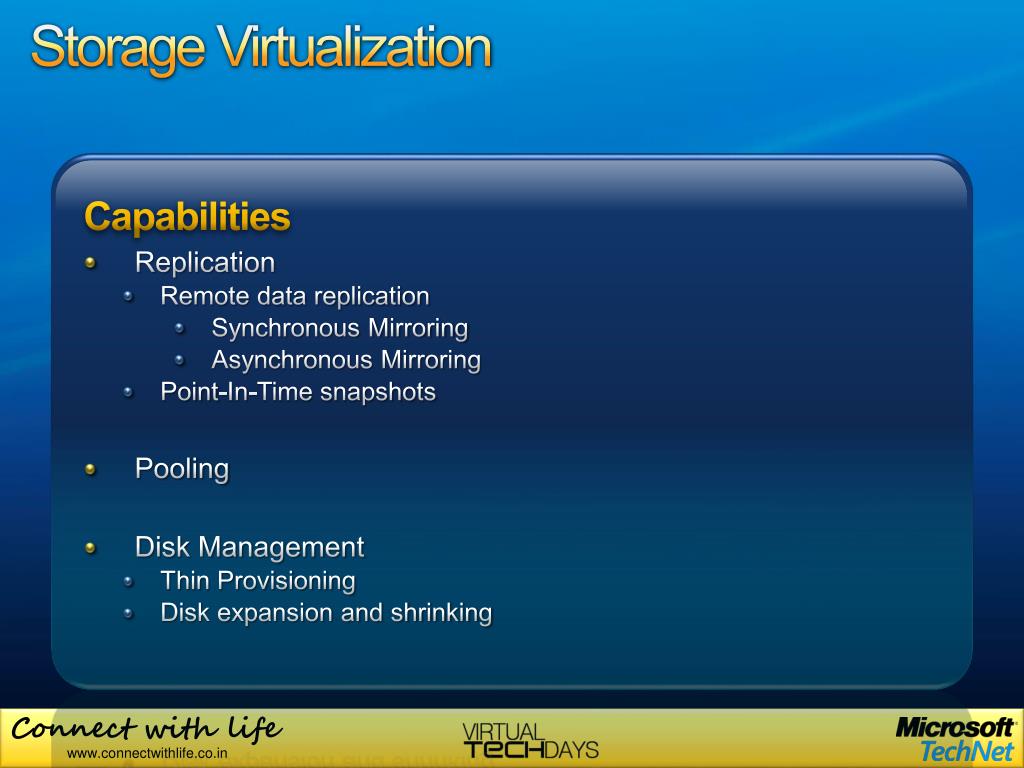 Storage Virtualization

Capabilities

Replication

Remote data replication

Synchronous Mirroring

Asynchronous Mirroring

Point-In-Time snapshots

Pooling

Disk Management

Thin Provisioning

Disk expansion and shrinking

Connect with life
www.connectwithlife.co.in

VIRTUAL TECHDAYS

Microsoft TechNet